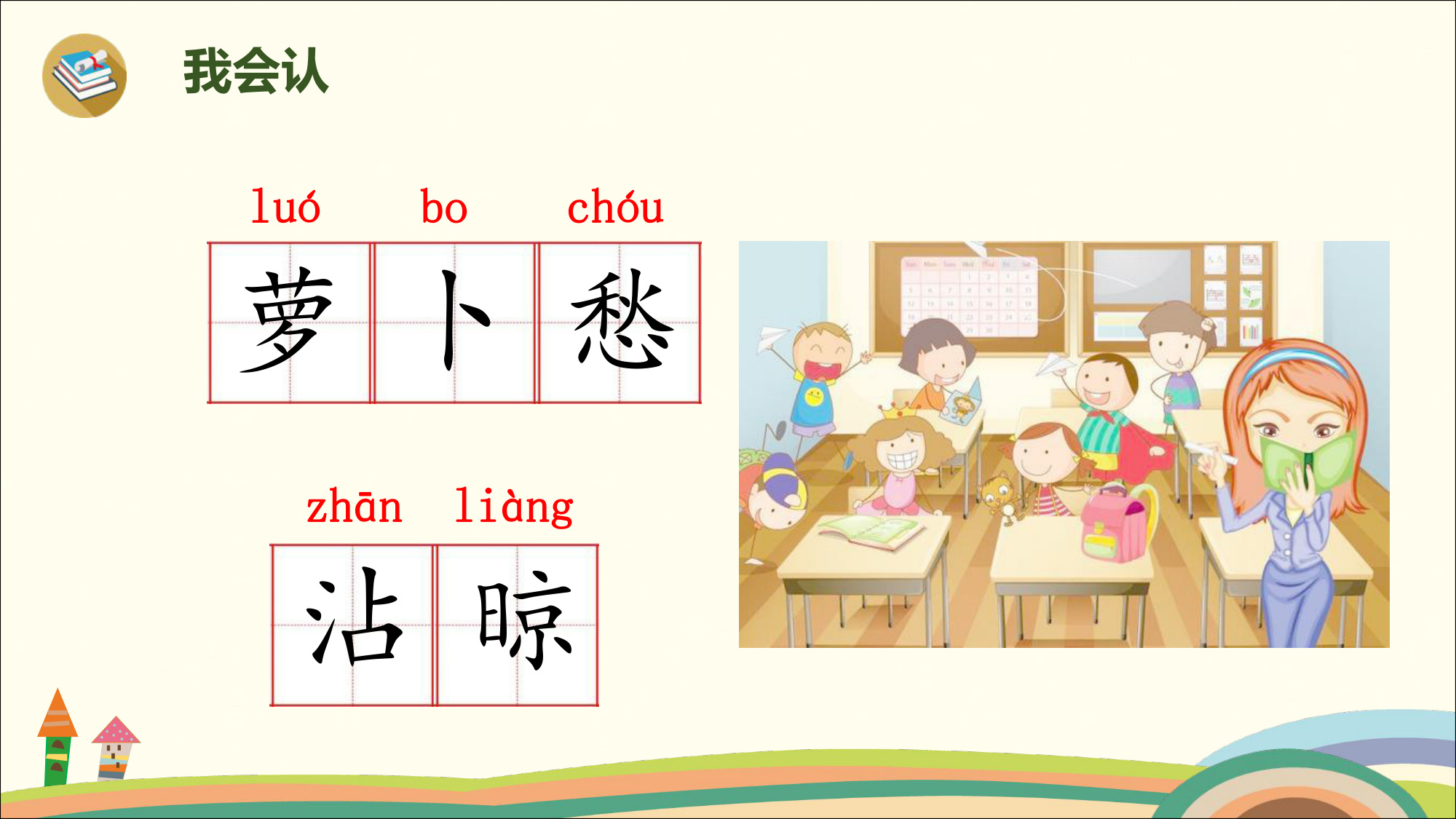 我会认

luó bo chóu

萝 卜 愁

zhān liàng

沾 晾